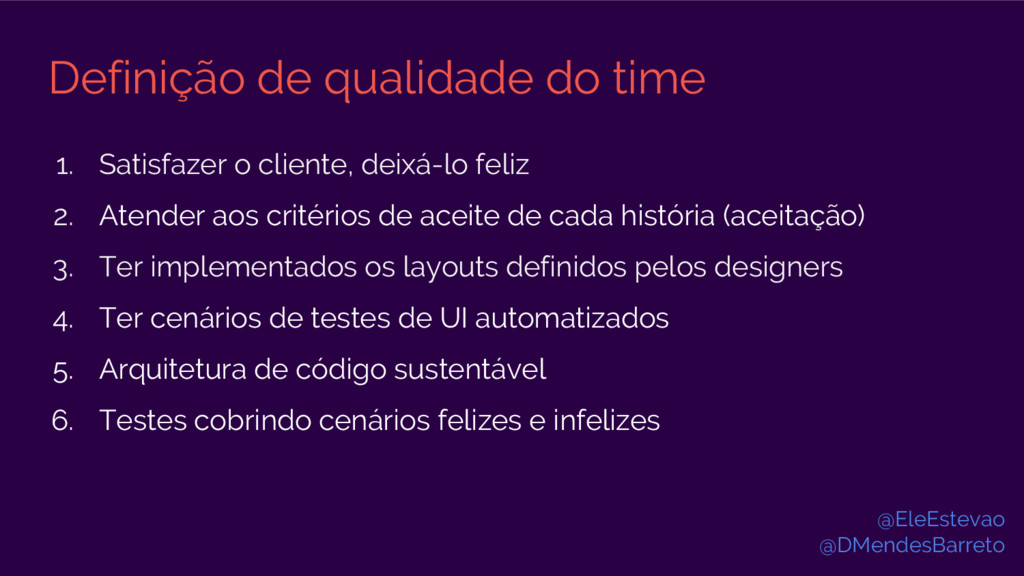 Definição de qualidade do time

1. Satisfazer o cliente, deixá-lo feliz
2. Atender aos critérios de aceite de cada história (aceitação)
3. Ter implementados os layouts definidos pelos designers
4. Ter cenários de testes de UI automatizados
5. Arquitetura de código sustentável
6. Testes cobrindo cenários felizes e infelizes

@EleEstevao
@DMendesBarreto